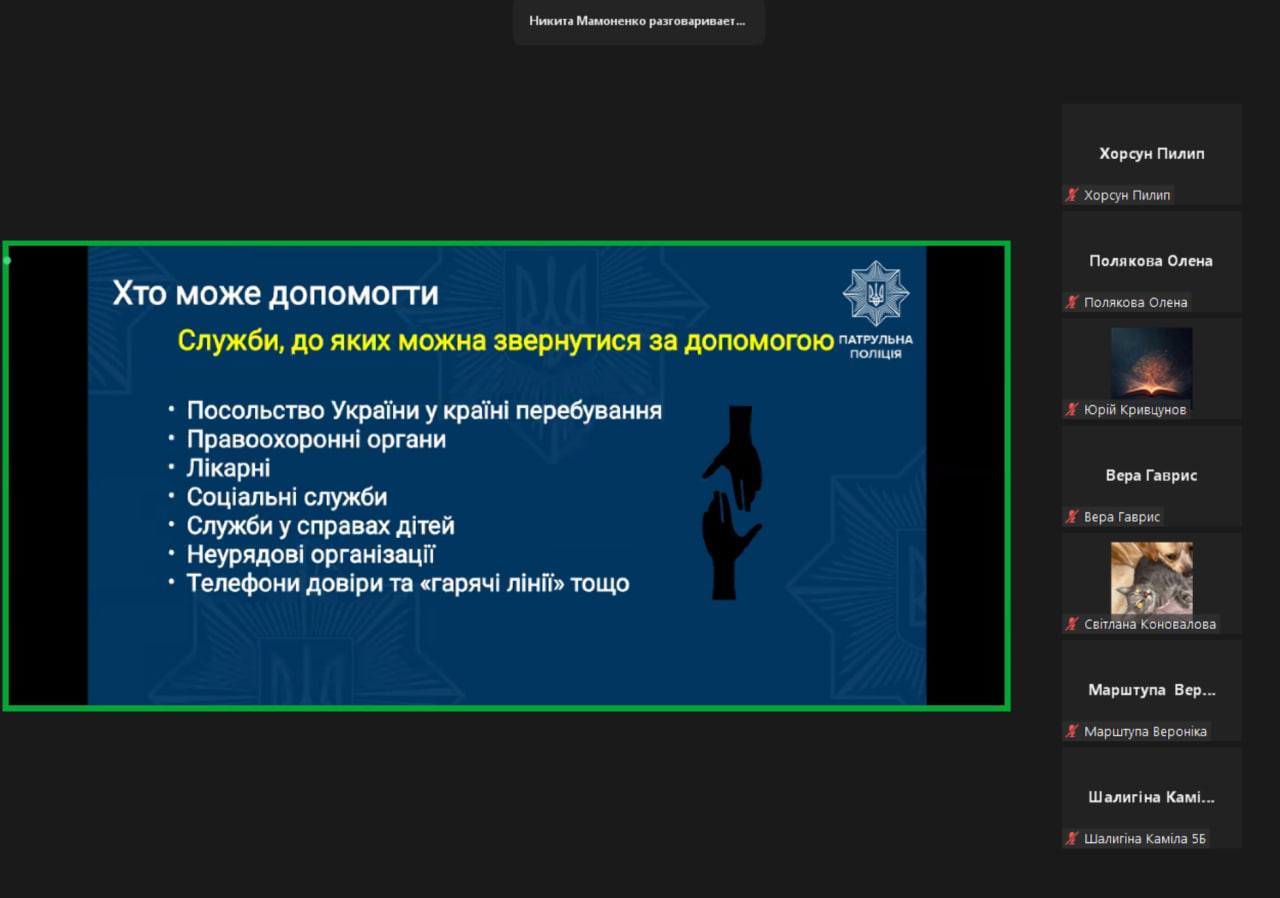 Никита Мамоненко разговаривает...

Хто може допомогти

Служби, до яких можна звернутися за допомогою

ПАТРУЛЬНА ПОЛІЦІЯ

• Посольство України у країні перебування
• Правоохоронні органи
• Лікарні
• Соціальні служби
• Служби у справах дітей
• Неурядові організації
• Телефони довіри та «гарячі лінії» тощо

Хорсун Пилип
Хорсун Пилип

Полякова Олена
Полякова Олена

Юрій Кривцунов

Вера Гаврис
Вера Гаврис

Світлана Коновалова

Марштупа Вер...
Марштупа Вероніка

Шалигіна Камі...
Шалигіна Каміла 5Б